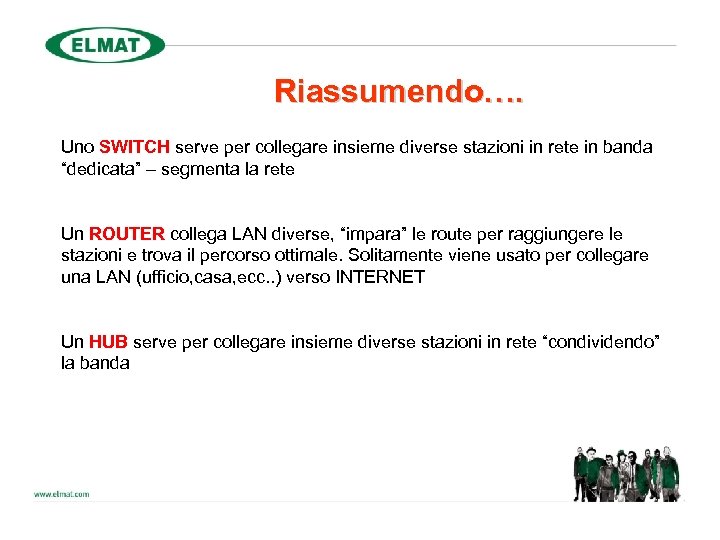 ELMAT

Riassumendo….

Uno SWITCH serve per collegare insieme diverse stazioni in rete in banda “dedicata” – segmenta la rete

Un ROUTER collega LAN diverse, “impara” le route per raggiungere le stazioni e trova il percorso ottimale. Solitamente viene usato per collegare una LAN (ufficio,casa,ecc..) verso INTERNET

Un HUB serve per collegare insieme diverse stazioni in rete “condividendo” la banda

www.elmat.com